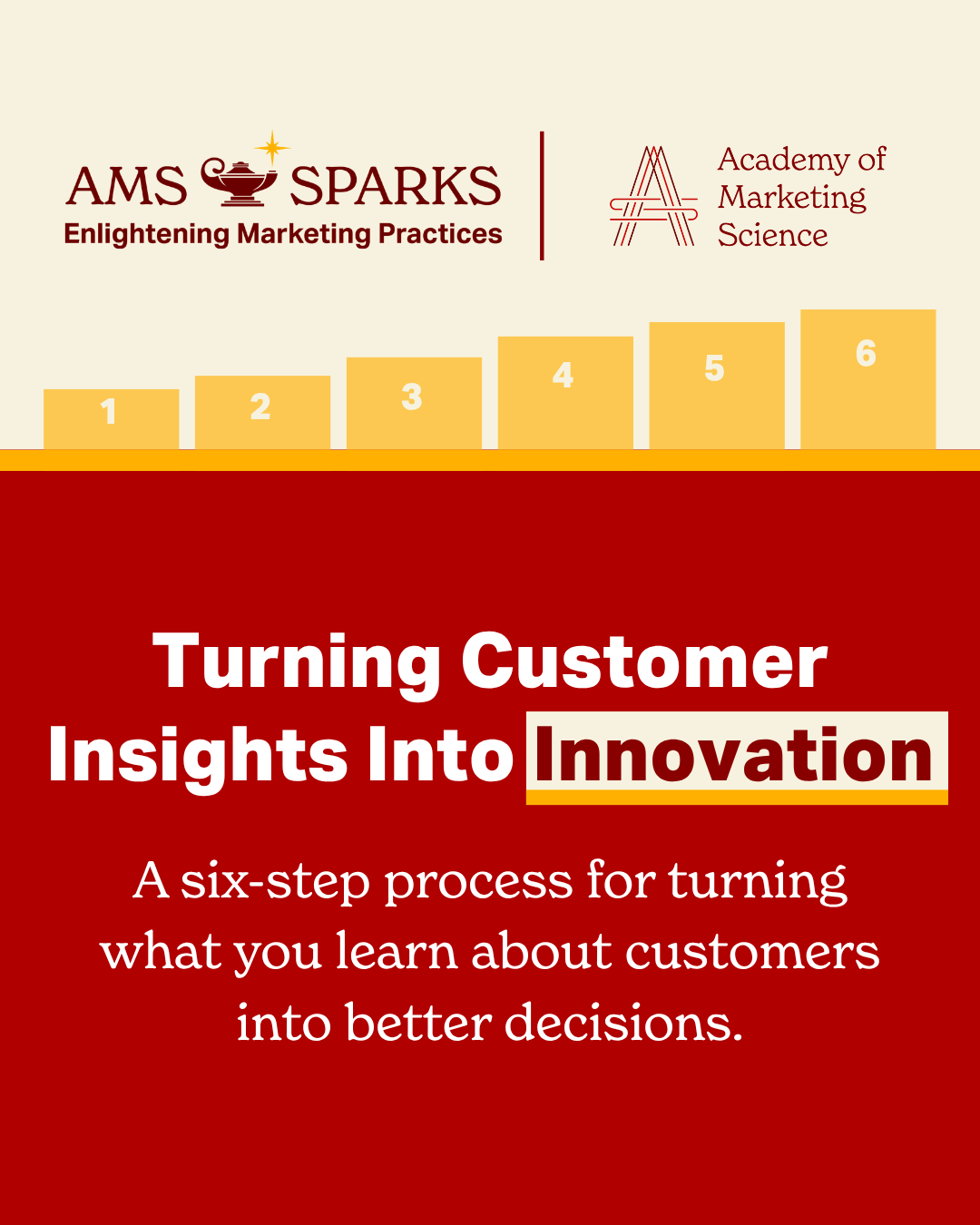 AMS SPARKS
Enlightening Marketing Practices

Academy of Marketing Science

1
2
3
4
5
6

Turning Customer Insights Into Innovation

A six-step process for turning what you learn about customers into better decisions.